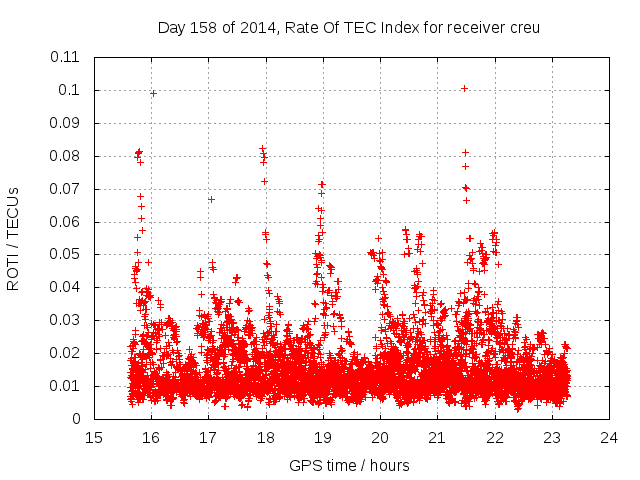 Day 158 of 2014, Rate Of TEC Index for receiver creu

ROTI / TECUs

0.11
0.1
0.09
0.08
0.07
0.06
0.05
0.04
0.03
0.02
0.01
0

15 16 17 18 19 20 21 22 23 24

GPS time / hours